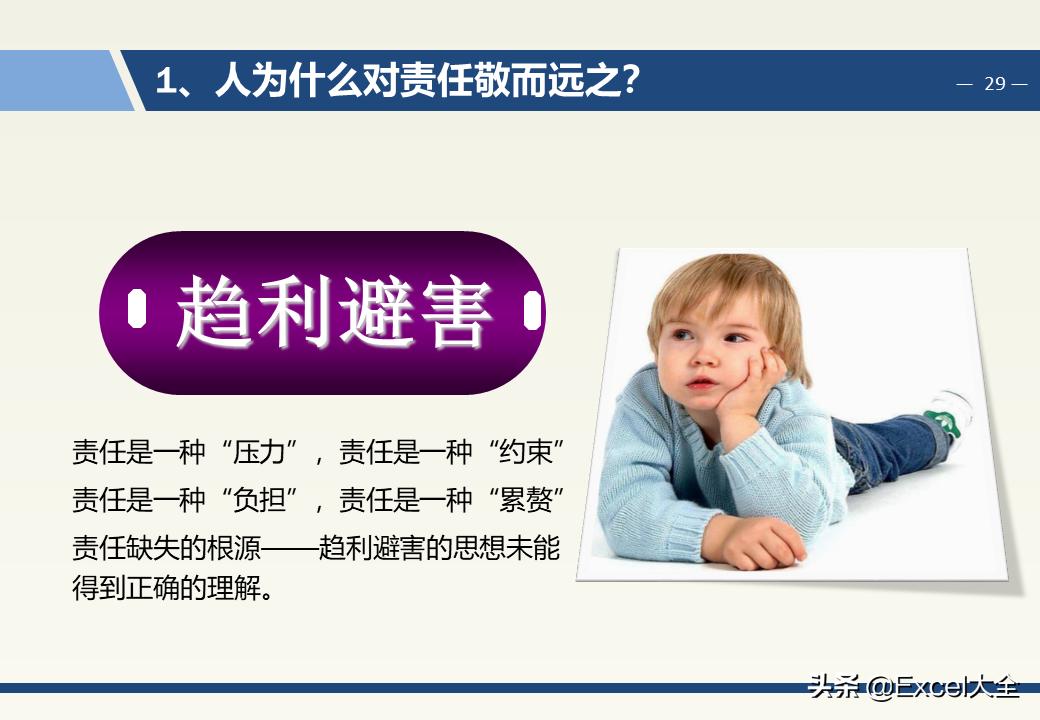 1、人为什么对责任敬而远之?

— 29 —

趋利避害

责任是一种“压力”，责任是一种“约束”
责任是一种“负担”，责任是一种“累赘”
责任缺失的根源——趋利避害的思想未能得到正确的理解。

头条 @Excel大全